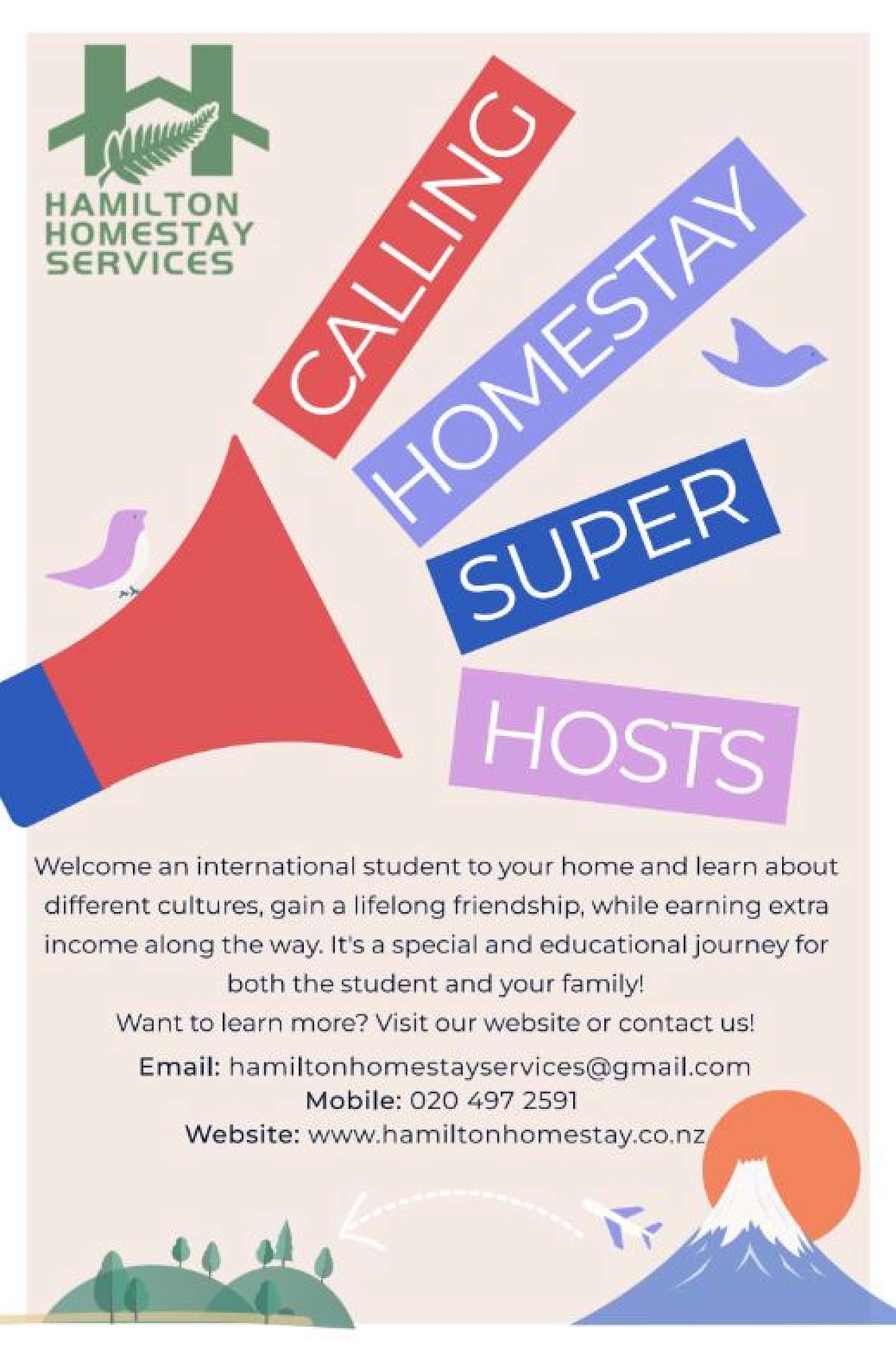 HAMILTON
HOMESTAY
SERVICES

CALLING
HOMESTAY
SUPER
HOSTS

Welcome an international student to your home and learn about different cultures, gain a lifelong friendship, while earning extra income along the way. It's a special and educational journey for both the student and your family!

Want to learn more? Visit our website or contact us!

Email: hamiltonhomestayservices@gmail.com
Mobile: 020 497 2591
Website: www.hamiltonhomestay.co.nz